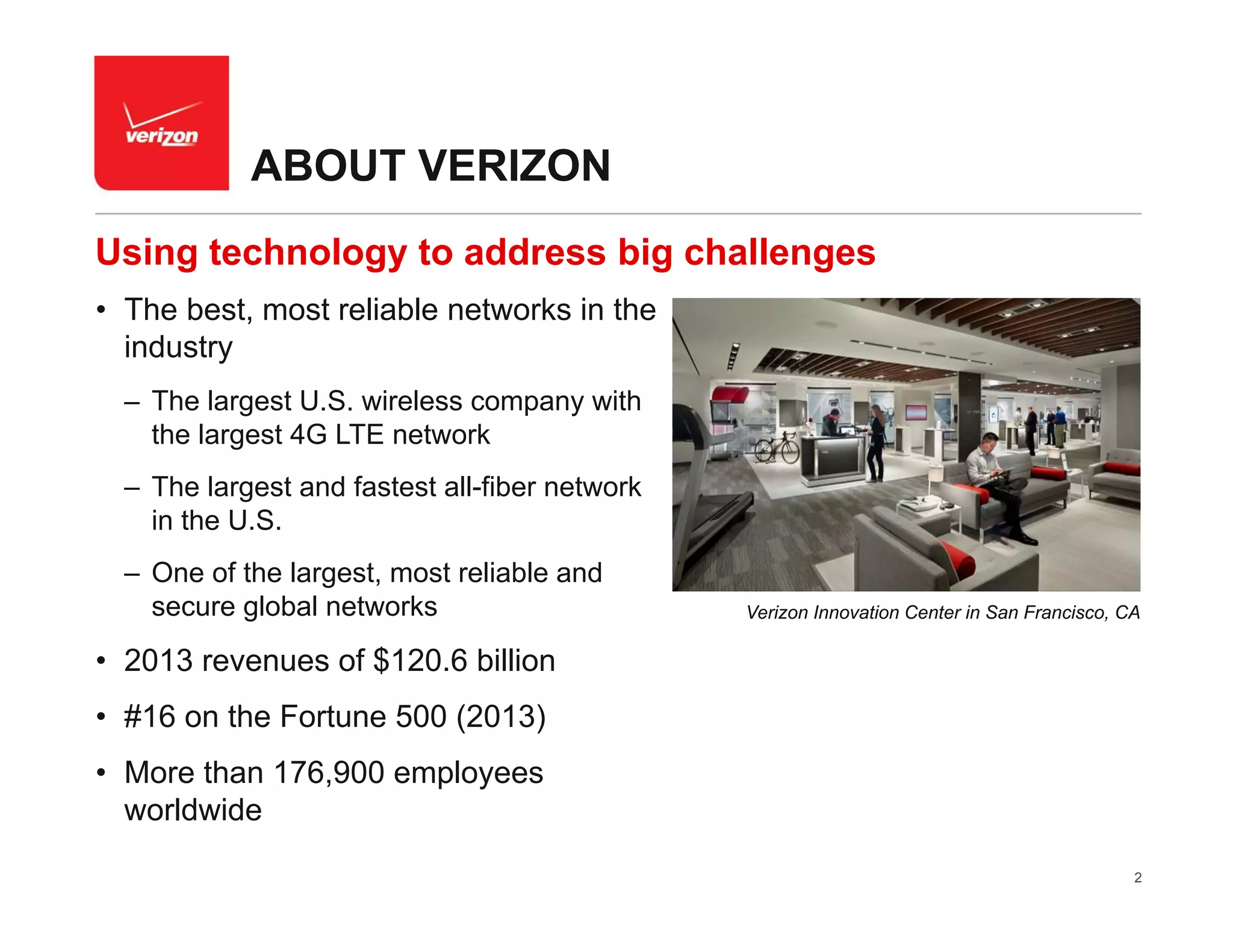 verizon

ABOUT VERIZON

Using technology to address big challenges

• The best, most reliable networks in the industry

– The largest U.S. wireless company with the largest 4G LTE network

– The largest and fastest all-fiber network in the U.S.

– One of the largest, most reliable and secure global networks

• 2013 revenues of \$120.6 billion

• #16 on the Fortune 500 (2013)

• More than 176,900 employees worldwide

Verizon Innovation Center in San Francisco, CA

2